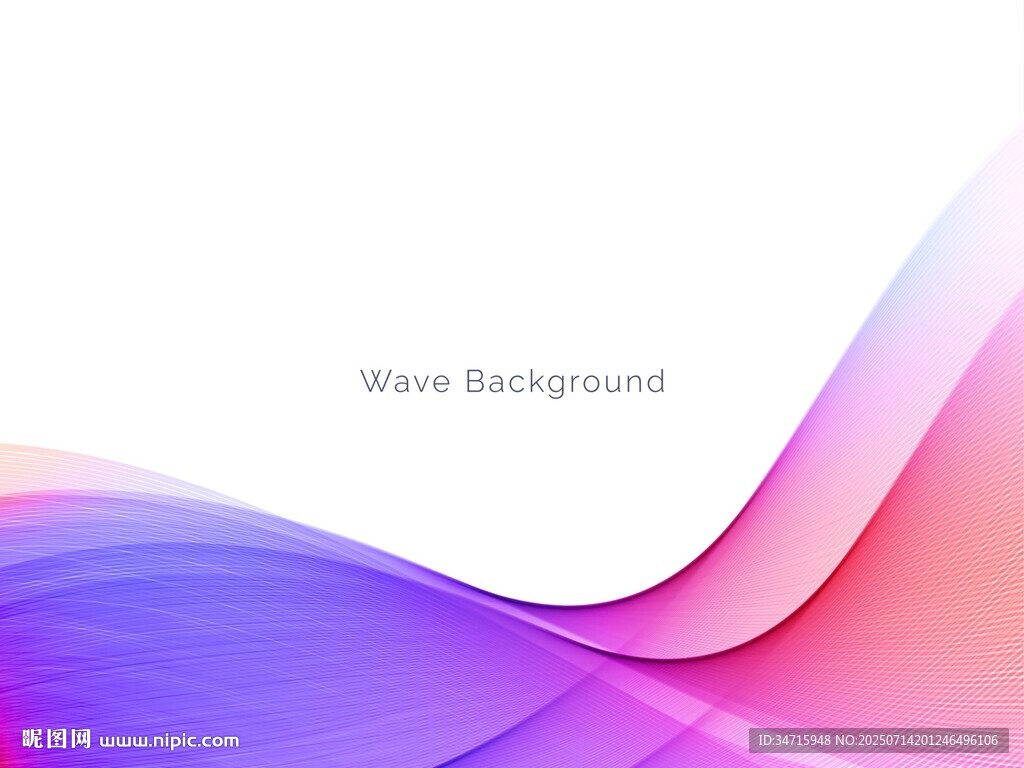 Wave Background

昵图网 www.nipic.com

ID:34715948 NO:20250714201246496106